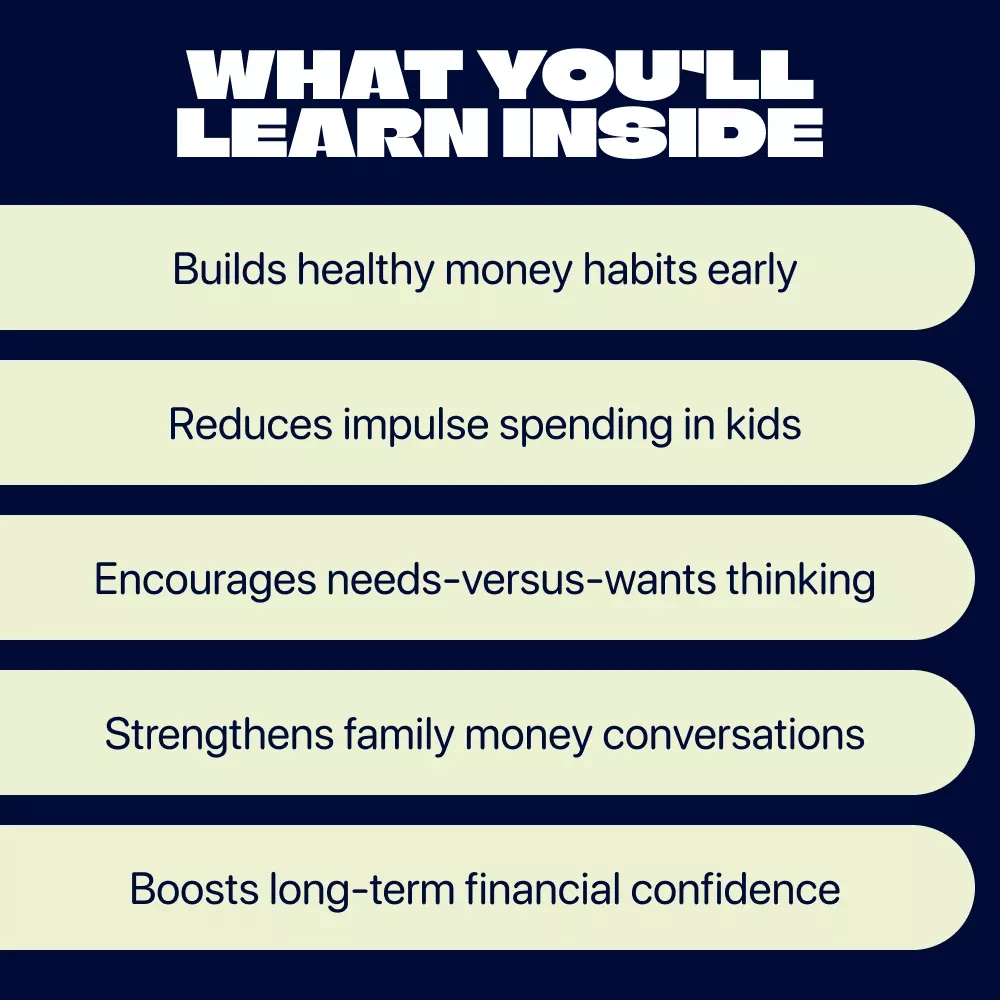 WHAT YOU'LL LEARN INSIDE

Builds healthy money habits early

Reduces impulse spending in kids

Encourages needs-versus-wants thinking

Strengthens family money conversations

Boosts long-term financial confidence